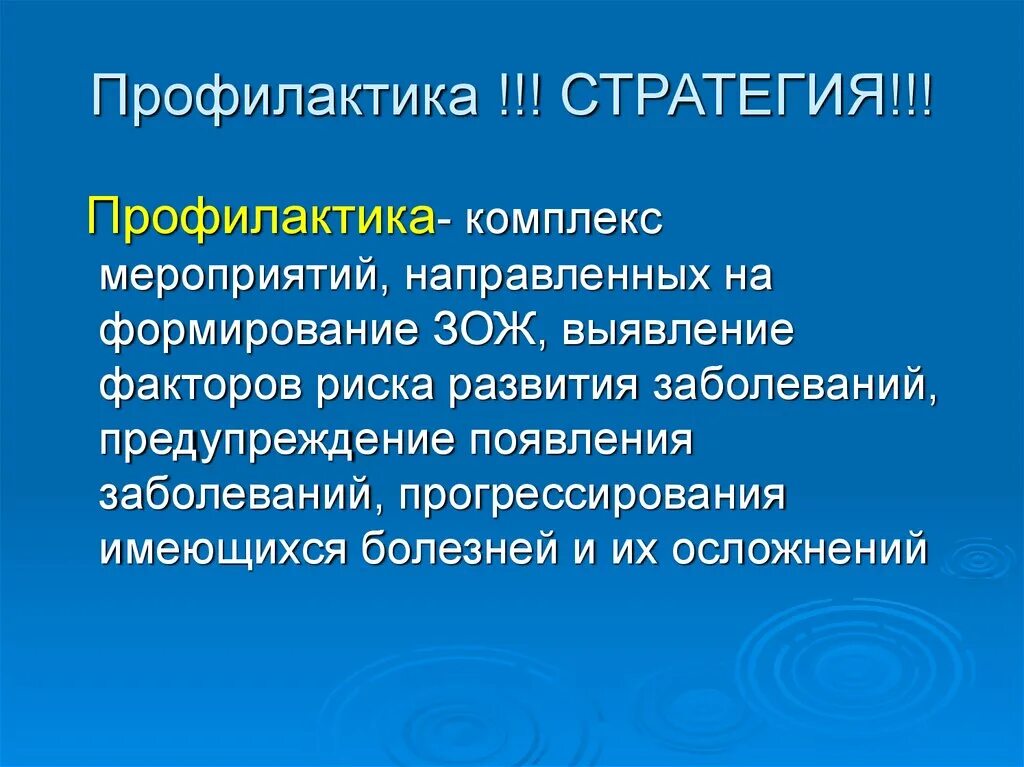 Профилактика !!! СТРАТЕГИЯ!!!

Профилактика- комплекс мероприятий, направленных на формирование ЗОЖ, выявление факторов риска развития заболеваний, предупреждение появления заболеваний, прогрессирования имеющихся болезней и их осложнений